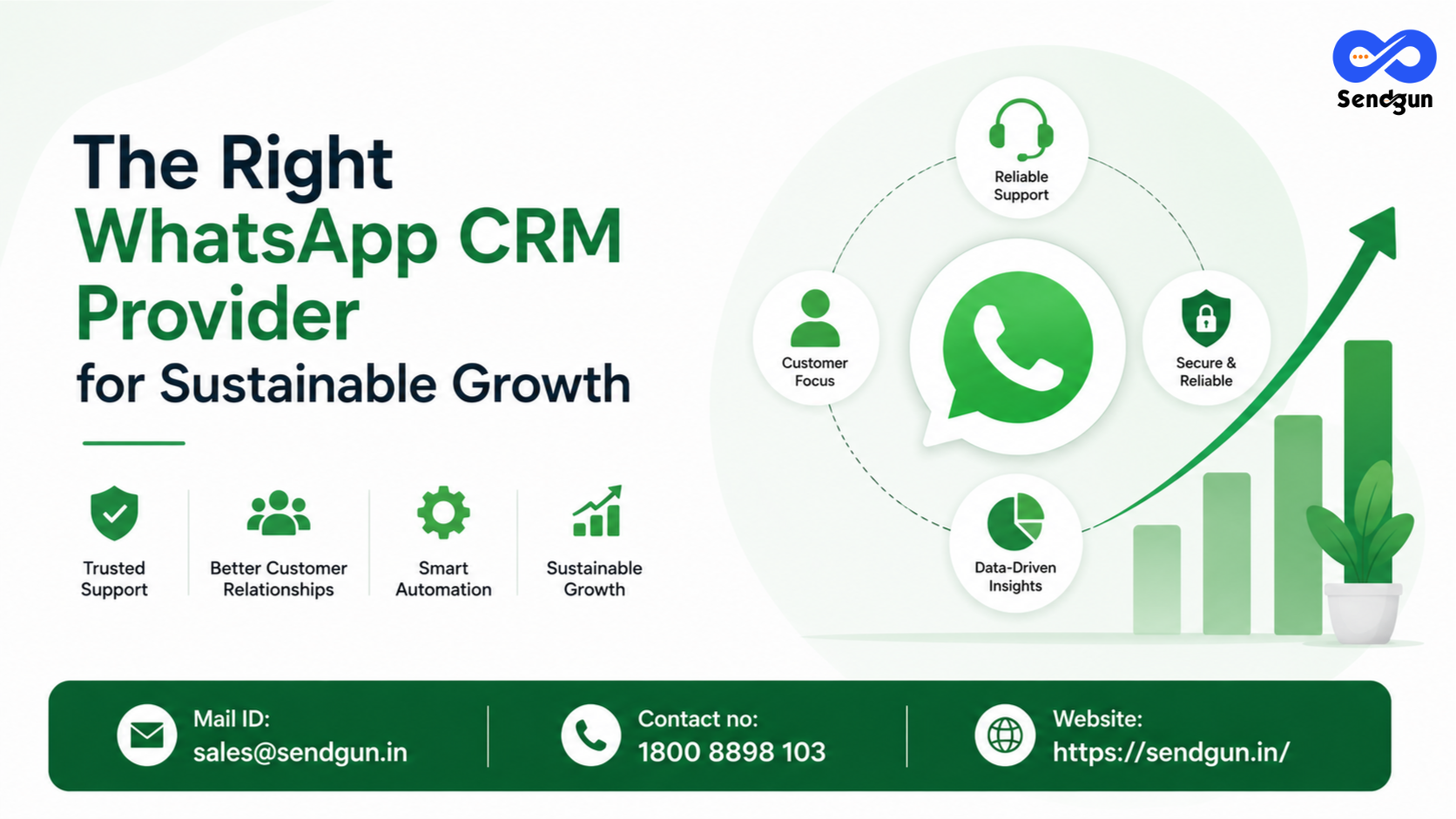 Sendgun

The Right
WhatsApp CRM Provider
for Sustainable Growth

Trusted Support

Better Customer Relationships

Smart Automation

Sustainable Growth

Reliable Support

Customer Focus

Secure & Reliable

Data-Driven Insights

Mail ID:
sales@sendgun.in

Contact no:
1800 8898 103

Website:
https://sendgun.in/